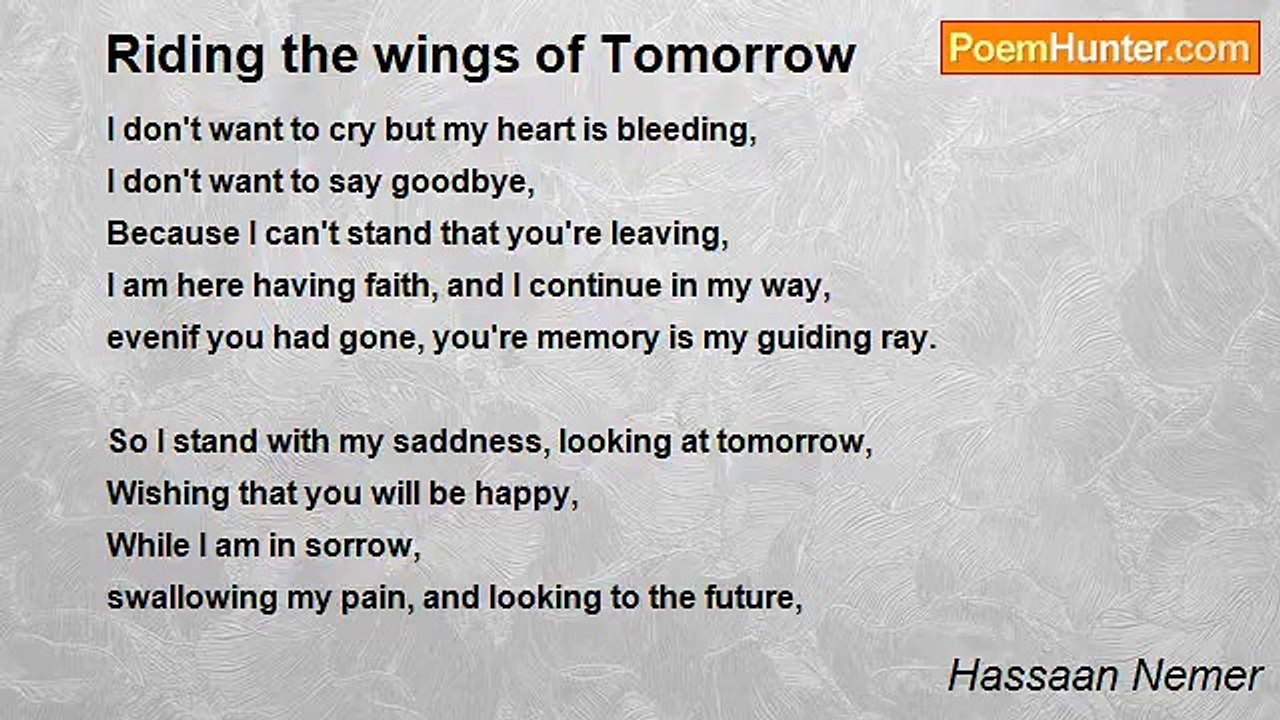 Riding the wings of Tomorrow

PoemHunter.com

I don't want to cry but my heart is bleeding,
I don't want to say goodbye,
Because I can't stand that you're leaving,
I am here having faith, and I continue in my way,
evenif you had gone, you're memory is my guiding ray.

So I stand with my saddness, looking at tomorrow,
Wishing that you will be happy,
While I am in sorrow,
swallowing my pain, and looking to the future,

Hassaan Nemer